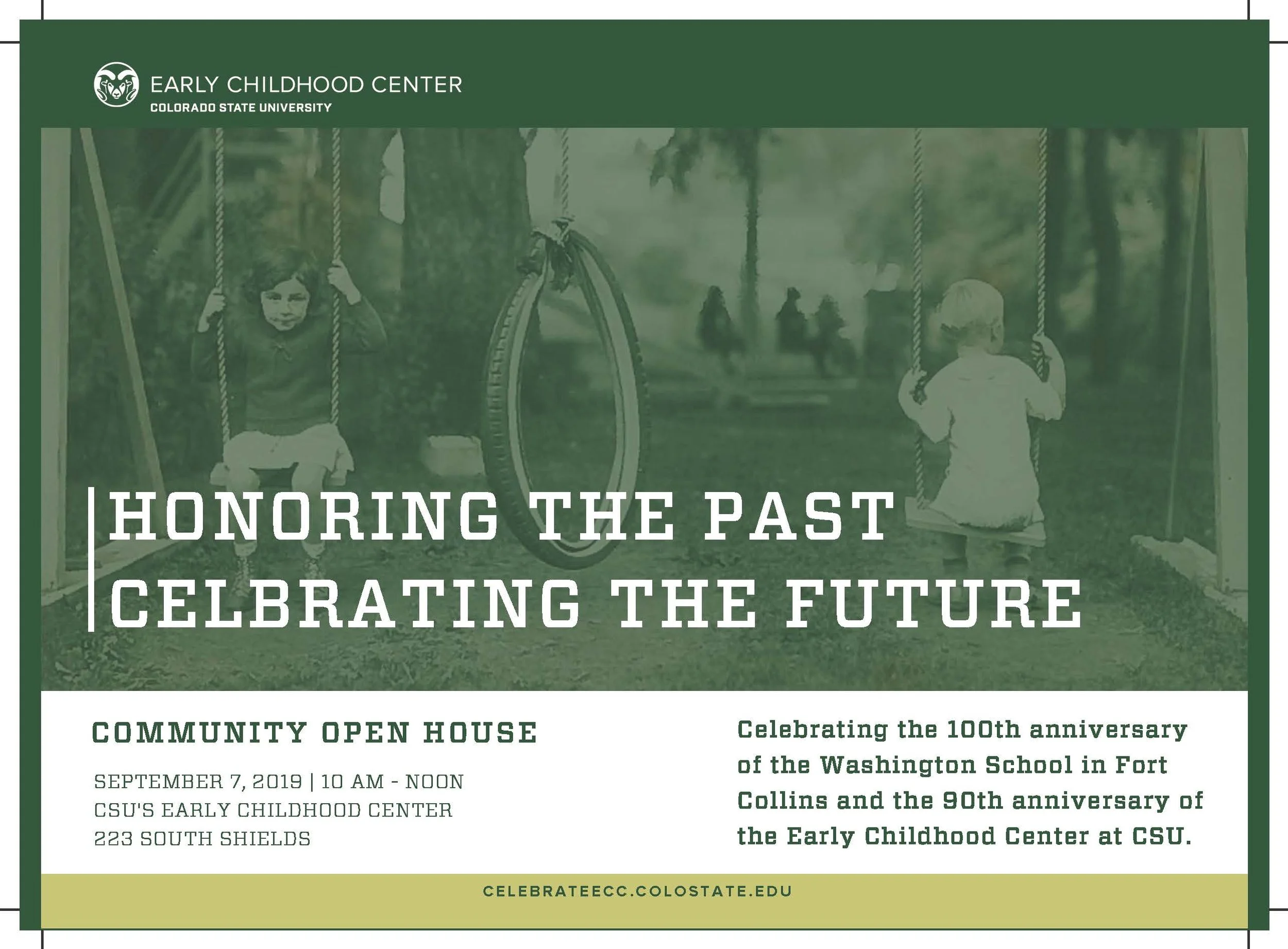 EARLY CHILDHOOD CENTER
COLORADO STATE UNIVERSITY

HONORING THE PAST
CELBRATING THE FUTURE

COMMUNITY OPEN HOUSE

SEPTEMBER 7, 2019 | 10 AM - NOON
CSU'S EARLY CHILDHOOD CENTER
223 SOUTH SHIELDS

Celebrating the 100th anniversary of the Washington School in Fort Collins and the 90th anniversary of the Early Childhood Center at CSU.

CELEBRATEECC.COLOSTATE.EDU